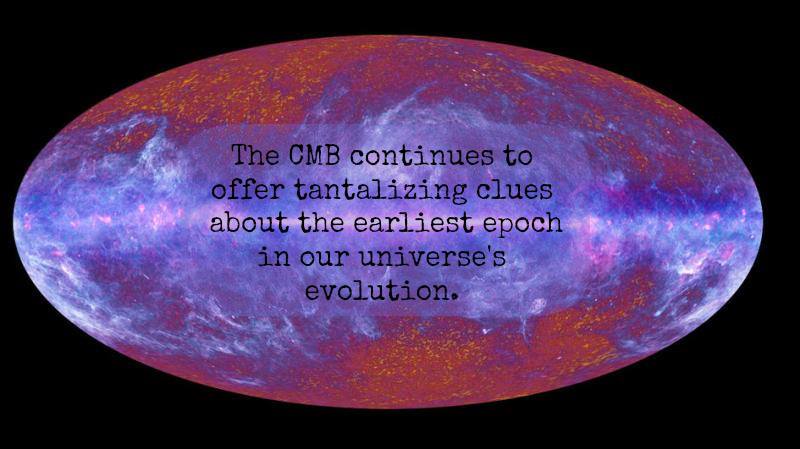 The CMB continues to offer tantalizing clues about the earliest epoch in our universe's evolution.